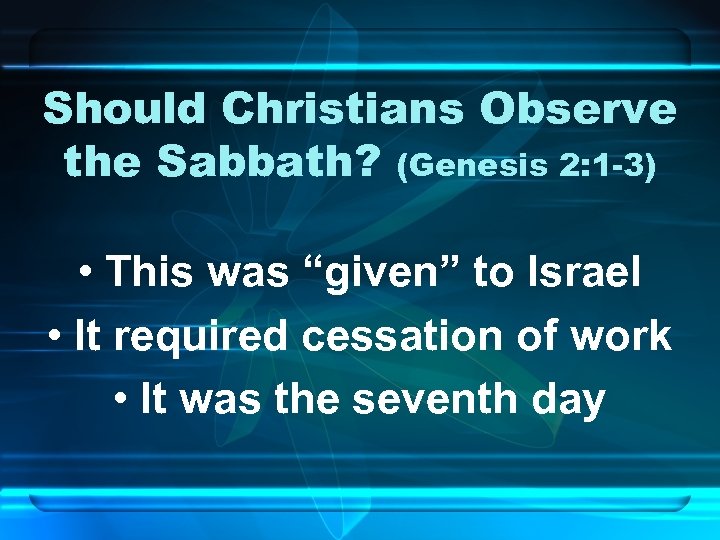 Should Christians Observe the Sabbath? (Genesis 2:1-3)

• This was “given” to Israel
• It required cessation of work
• It was the seventh day